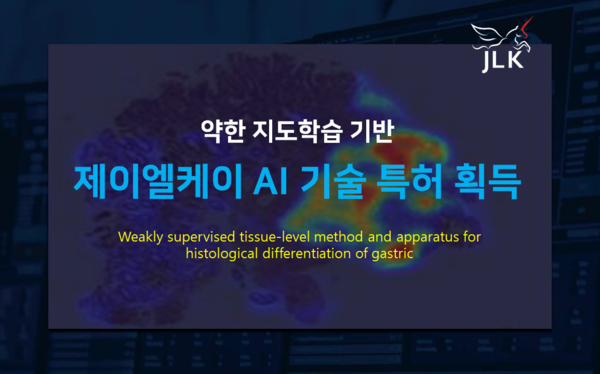 JLK

약한 지도학습 기반

제이엘케이 AI 기술 특허 획득

Weakly supervised tissue-level method and apparatus for histological differentiation of gastric